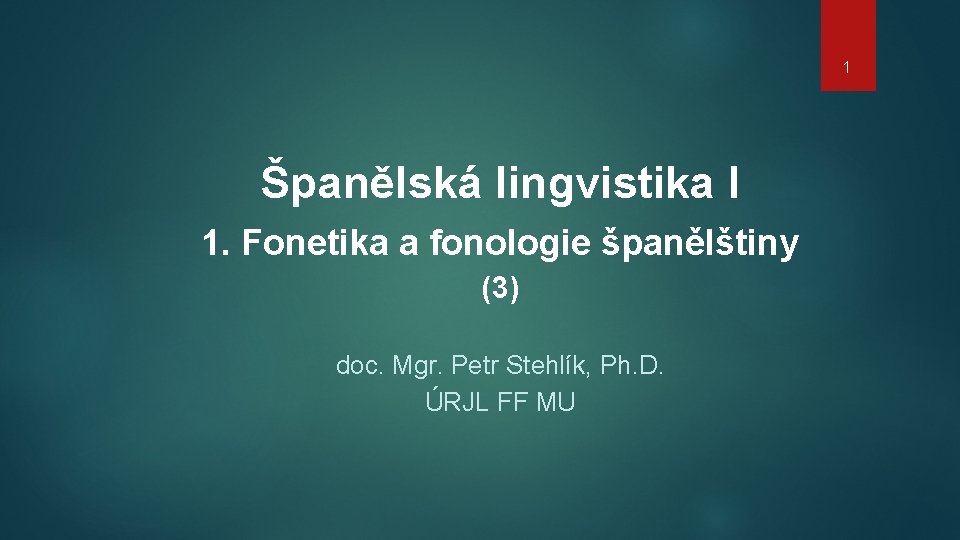 1

Španělská lingvistika I

1. Fonetika a fonologie španělštiny

(3)

doc. Mgr. Petr Stehlík, Ph.D.
ÚRJL FF MU